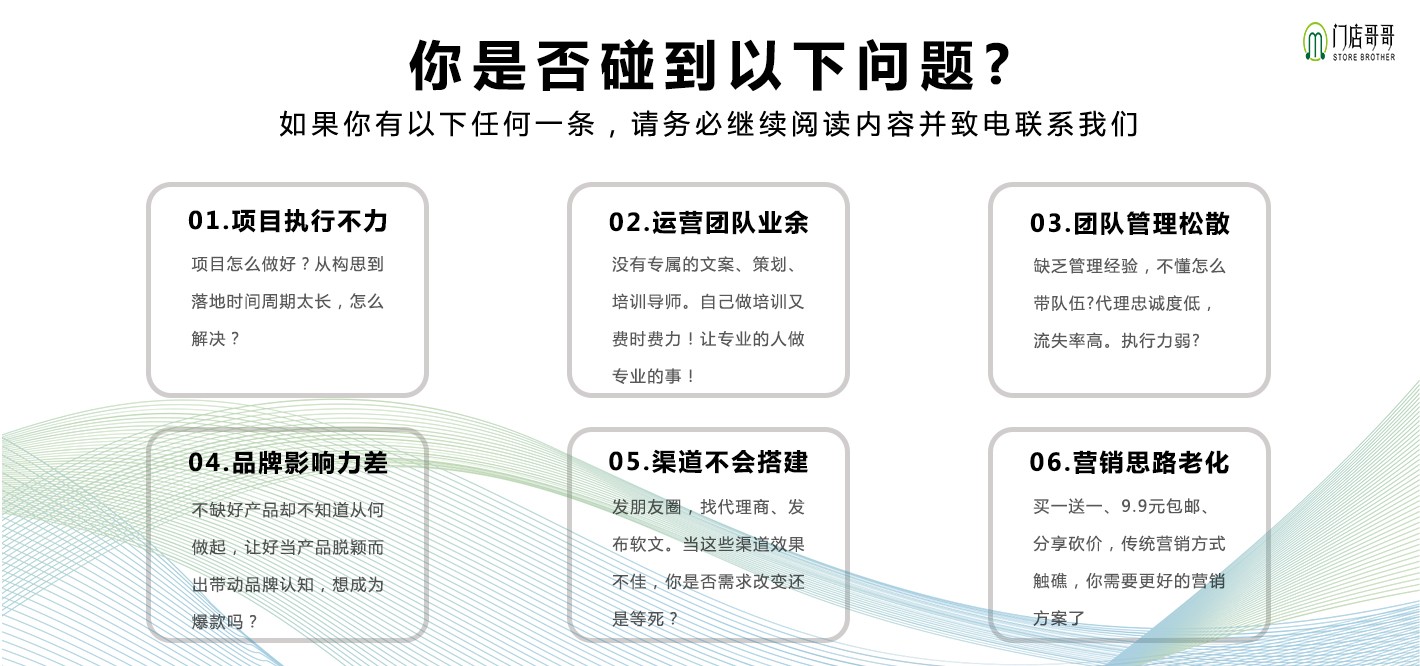 门店哥哥
STORE BROTHER

你是否碰到以下问题？

如果你有以下任何一条，请务必继续阅读内容并致电联系我们

01.项目执行不力

项目怎么做好？从构思到落地时间周期太长，怎么解决？

02.运营团队业余

没有专属的文案、策划、培训导师。自己做培训又费时费力！让专业的人做专业的事！

03.团队管理松散

缺乏管理经验，不懂怎么带队伍?代理忠诚度低，流失率高。执行力弱?

04.品牌影响力差

不缺好产品却不知道从何做起，让好当产品脱颖而出带动品牌认知，想成为爆款吗？

05.渠道不会搭建

发朋友圈，找代理商、发布软文。当这些渠道效果不佳，你是否需求改变还是等死？

06.营销思路老化

买一送一、9.9元包邮、分享砍价，传统营销方式触礁，你需要更好的营销方案了